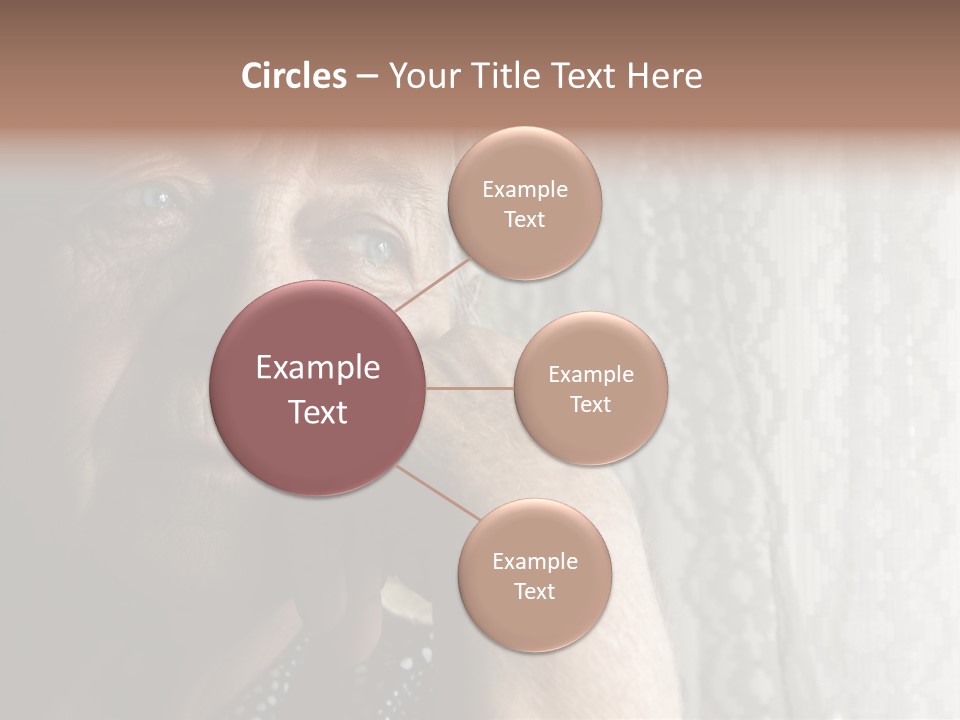 Circles – Your Title Text Here

Example Text

Example Text

Example Text

Example Text